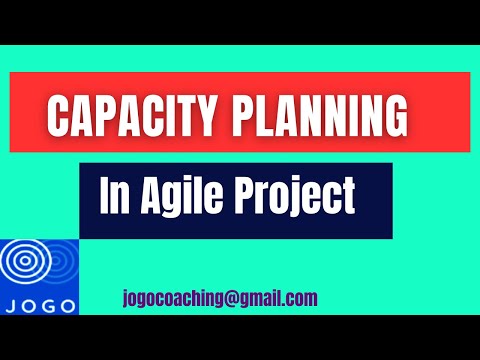 CAPACITY PLANNING

In Agile Project

JOGO

jogocoaching@gmail.com